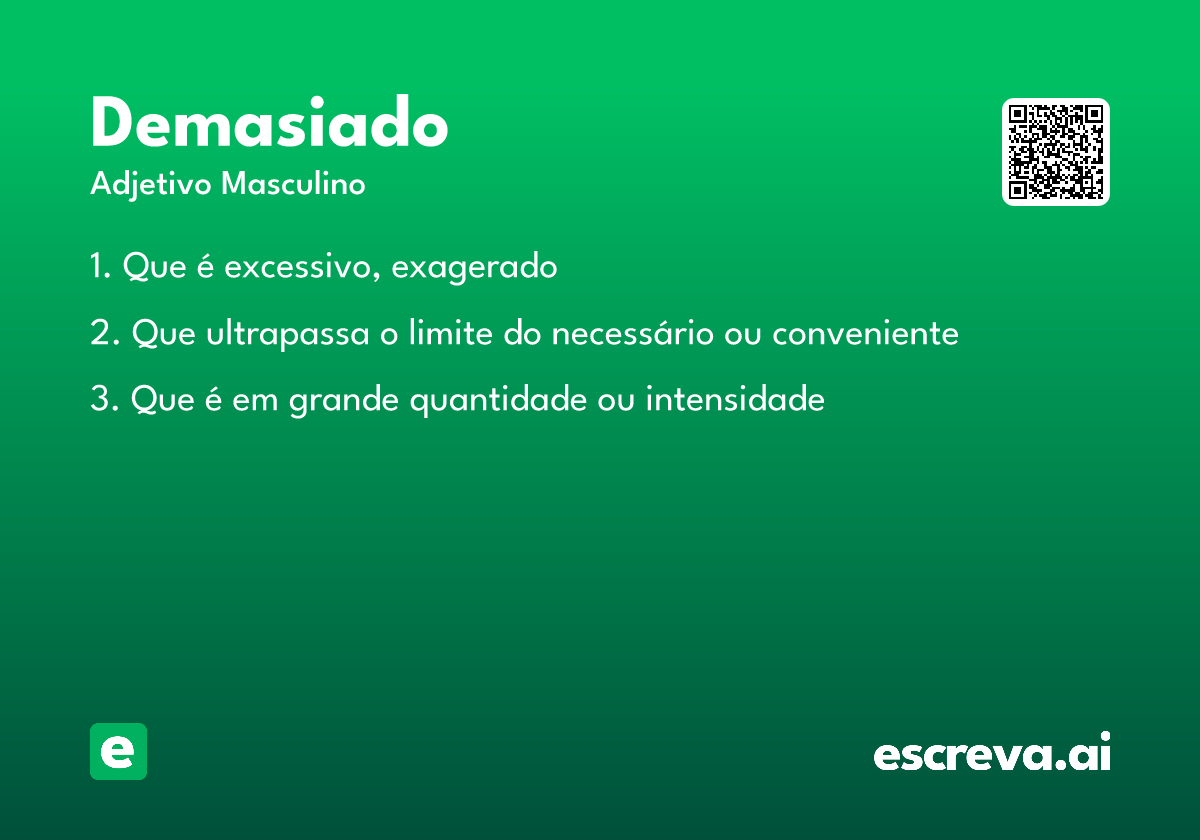 Demasiado
Adjetivo Masculino

1. Que é excessivo, exagerado

2. Que ultrapassa o limite do necessário ou conveniente

3. Que é em grande quantidade ou intensidade

e

escreva.ai